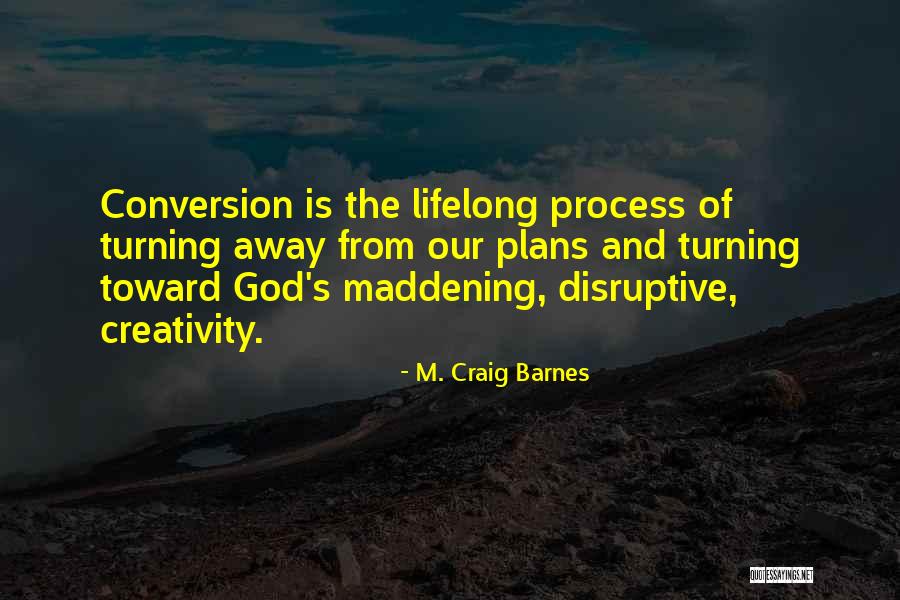 Conversion is the lifelong process of turning away from our plans and turning toward God's maddening, disruptive, creativity.

- M. Craig Barnes

QUOTESSAYINGS.NET